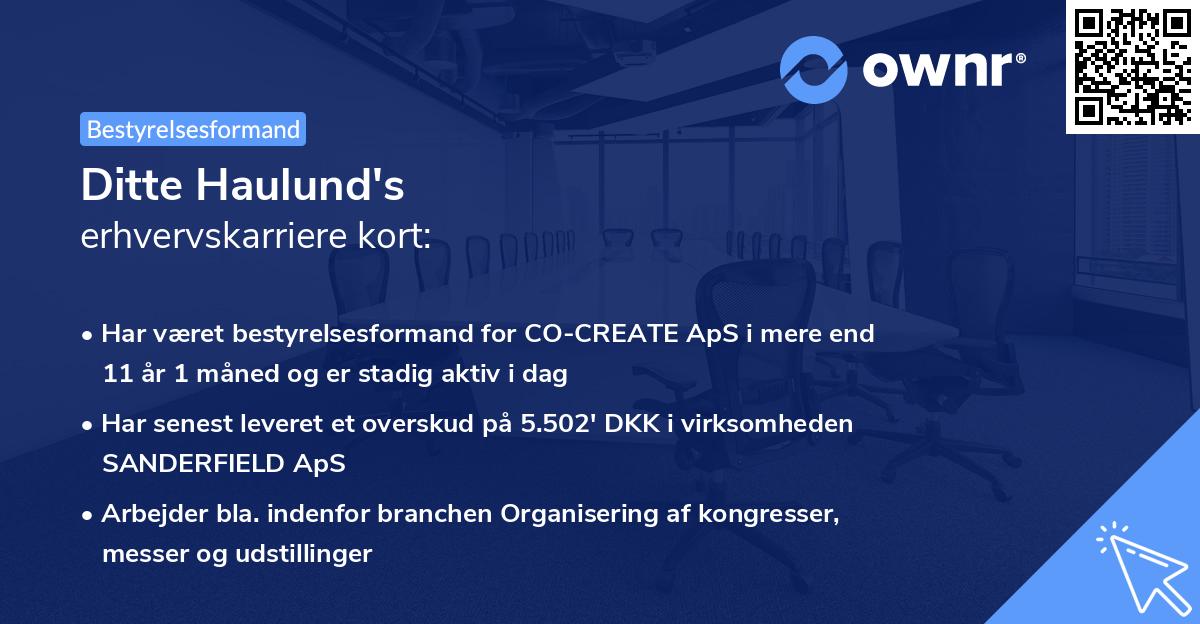 ownr®

Bestyrelsesformand

Ditte Haulund's
erhvervskarriere kort:

• Har været bestyrelsesformand for CO-CREATE ApS i mere end 11 år 1 måned og er stadig aktiv i dag

• Har senest leveret et overskud på 5.502' DKK i virksomheden SANDERFIELD ApS

• Arbejder bla. indenfor branchen Organisering af kongresser, messer og udstillinger